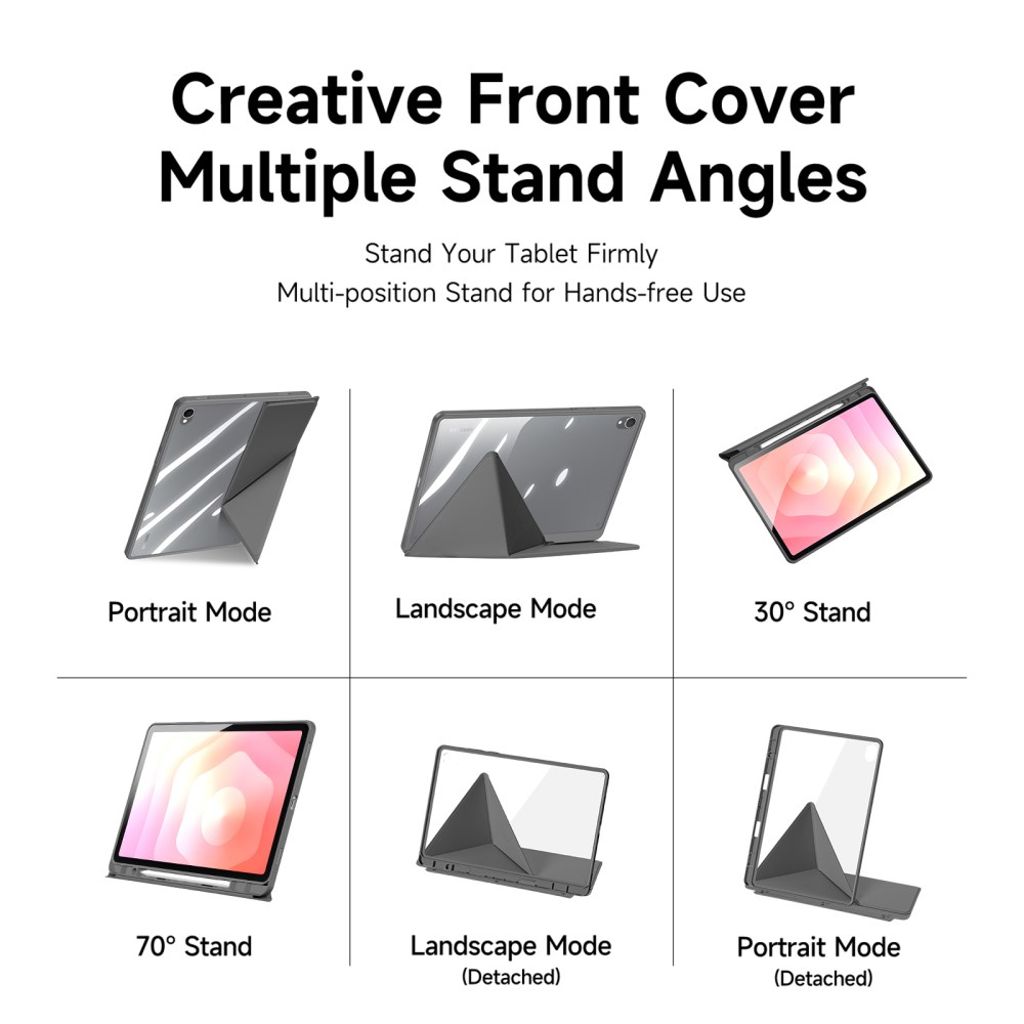 Creative Front Cover
Multiple Stand Angles

Stand Your Tablet Firmly
Multi-position Stand for Hands-free Use

Portrait Mode

Landscape Mode

30° Stand

70° Stand

Landscape Mode
(Detached)

Portrait Mode
(Detached)